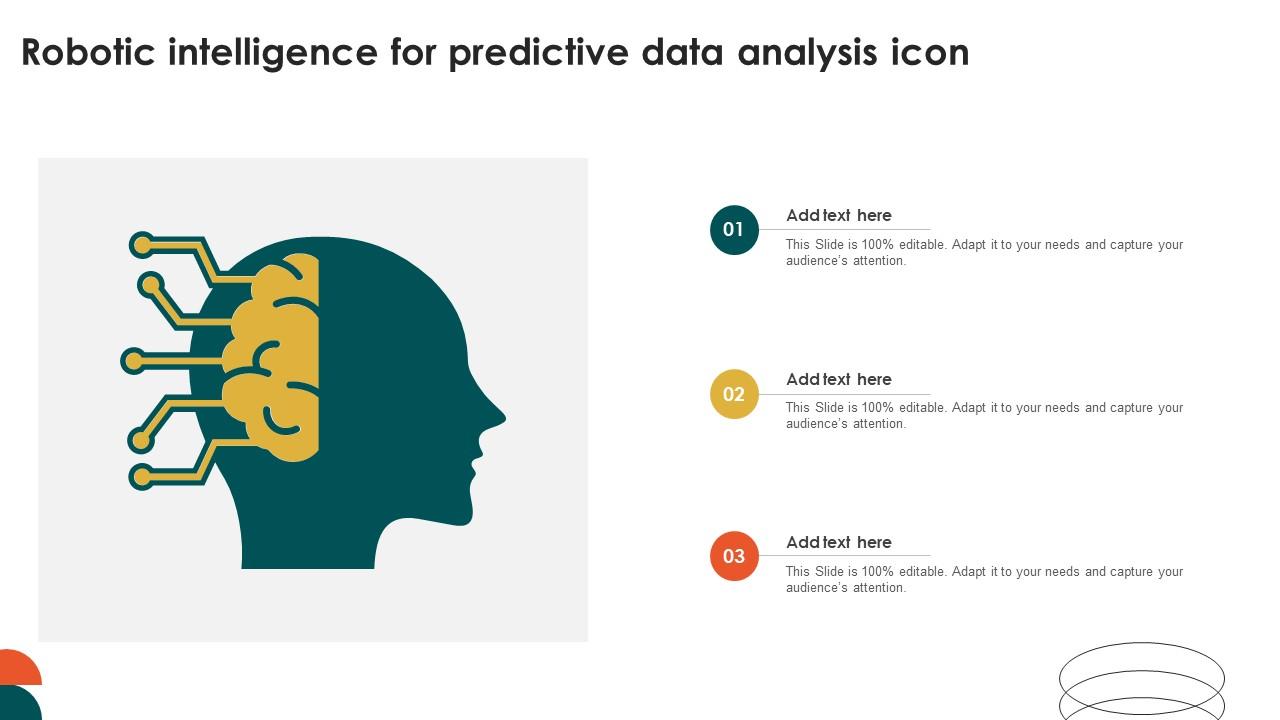 Robotic intelligence for predictive data analysis icon

01

Add text here

This Slide is 100% editable. Adapt it to your needs and capture your audience's attention.

02

Add text here

This Slide is 100% editable. Adapt it to your needs and capture your audience's attention.

03

Add text here

This Slide is 100% editable. Adapt it to your needs and capture your audience's attention.